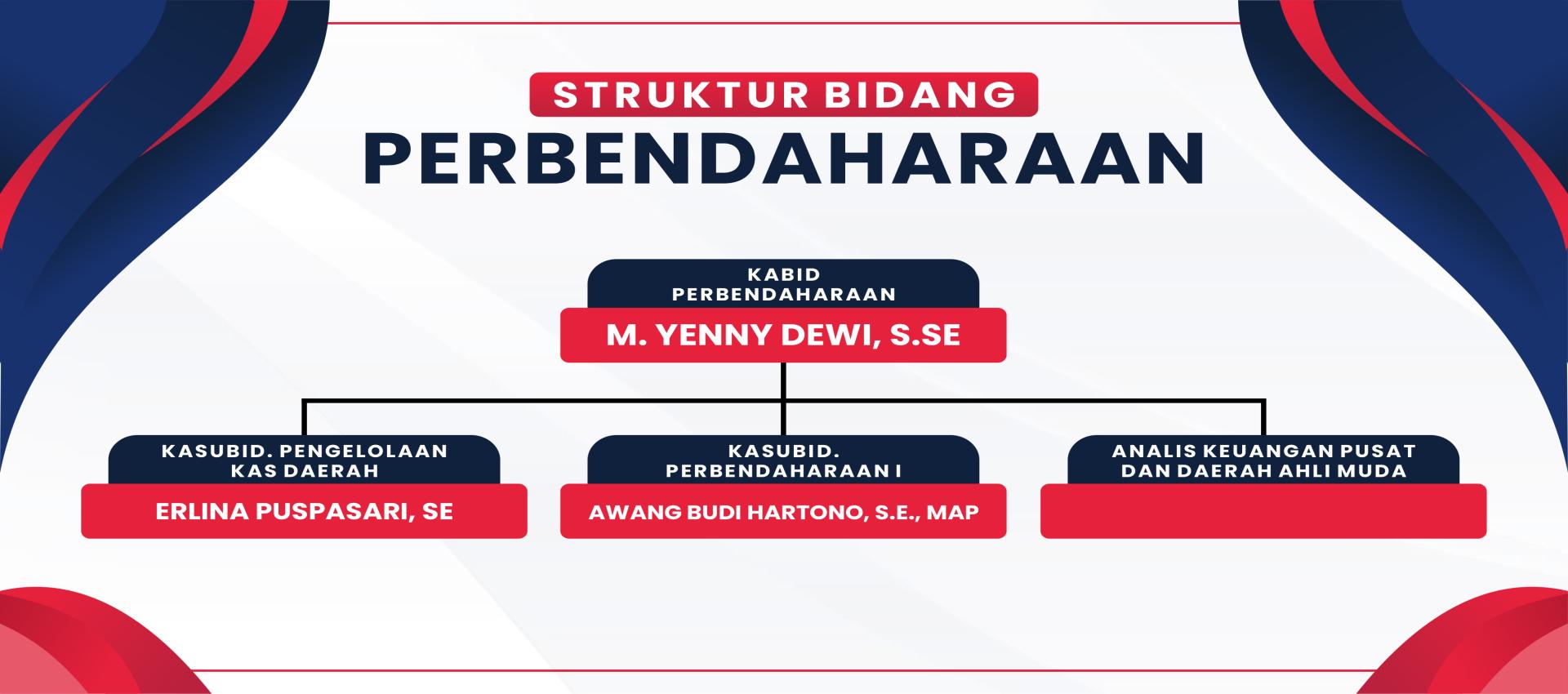 STRUKTUR BIDANG
PERBENDAHARAAN

KABID PERBENDAHARAAN
M. YENNY DEWI, S.SE

KASUBID. PENGELOLAAN KAS DAERAH
ERLINA PUSPASARI, SE

KASUBID. PERBENDAHARAAN I
AWANG BUDI HARTONO, S.E., MAP

ANALIS KEUANGAN PUSAT DAN DAERAH AHLI MUDA